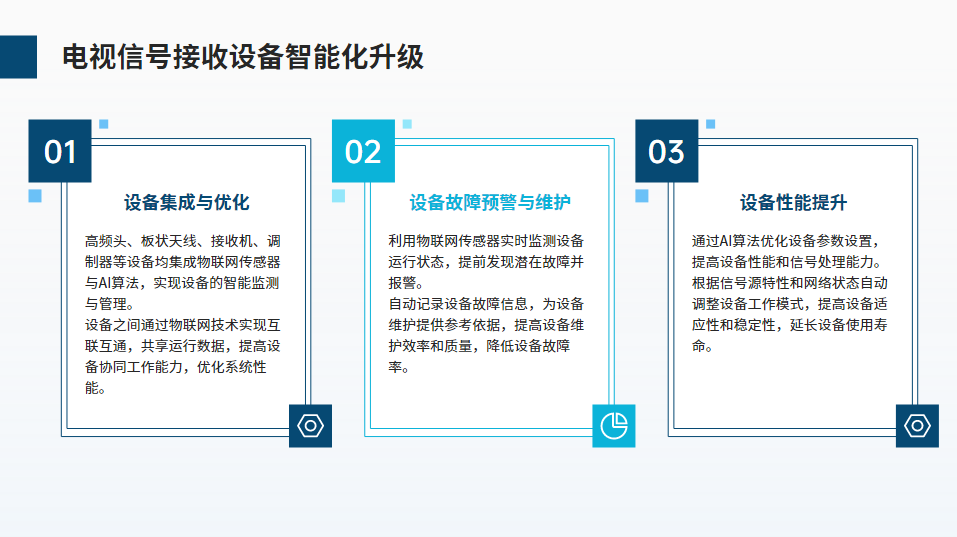 电视信号接收设备智能化升级

01

设备集成与优化

高频头、板状天线、接收机、调制器等设备均集成物联网传感器与AI算法，实现设备的智能监测与管理。
设备之间通过物联网技术实现互联互通，共享运行数据，提高设备协同工作能力，优化系统性能。

02

设备故障预警与维护

利用物联网传感器实时监测设备运行状态，提前发现潜在故障并报警。
自动记录设备故障信息，为设备维护提供参考依据，提高设备维护效率和质量，降低设备故障率。

03

设备性能提升

通过AI算法优化设备参数设置，提高设备性能和信号处理能力。
根据信号源特性和网络状态自动调整设备工作模式，提高设备适应性和稳定性，延长设备使用寿命。